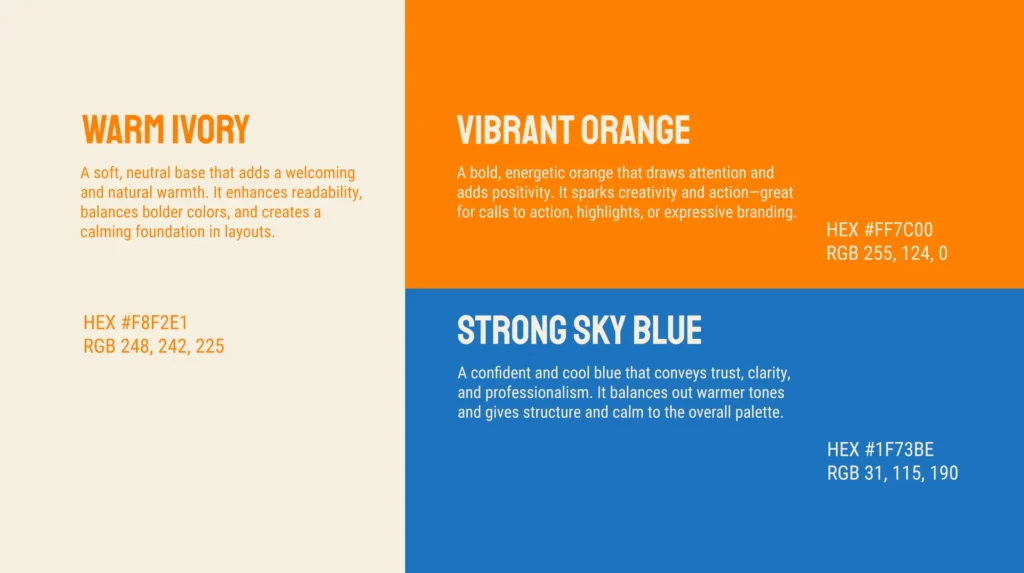 WARM IVORY

A soft, neutral base that adds a welcoming and natural warmth. It enhances readability, balances bolder colors, and creates a calming foundation in layouts.

HEX #F8F2E1
RGB 248, 242, 225

VIBRANT ORANGE

A bold, energetic orange that draws attention and adds positivity. It sparks creativity and action—great for calls to action, highlights, or expressive branding.

HEX #FF7C00
RGB 255, 124, 0

STRONG SKY BLUE

A confident and cool blue that conveys trust, clarity, and professionalism. It balances out warmer tones and gives structure and calm to the overall palette.

HEX #1F73BE
RGB 31, 115, 190